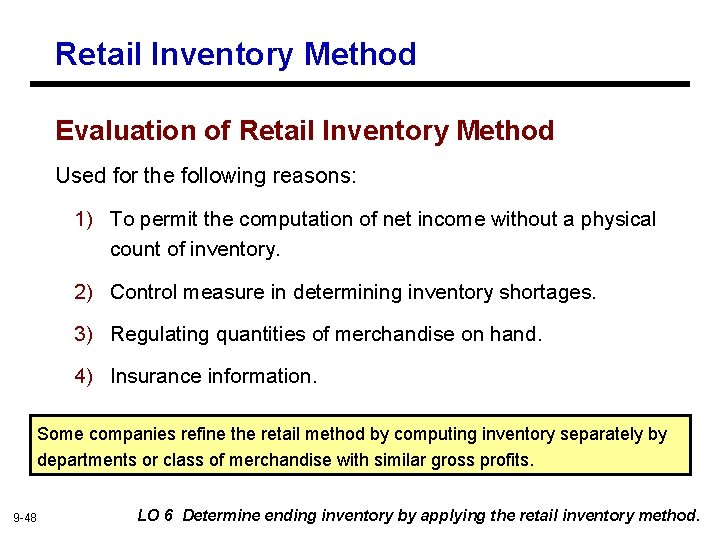 Retail Inventory Method

Evaluation of Retail Inventory Method

Used for the following reasons:

1) To permit the computation of net income without a physical count of inventory.

2) Control measure in determining inventory shortages.

3) Regulating quantities of merchandise on hand.

4) Insurance information.

Some companies refine the retail method by computing inventory separately by departments or class of merchandise with similar gross profits.

9-48

LO 6 Determine ending inventory by applying the retail inventory method.